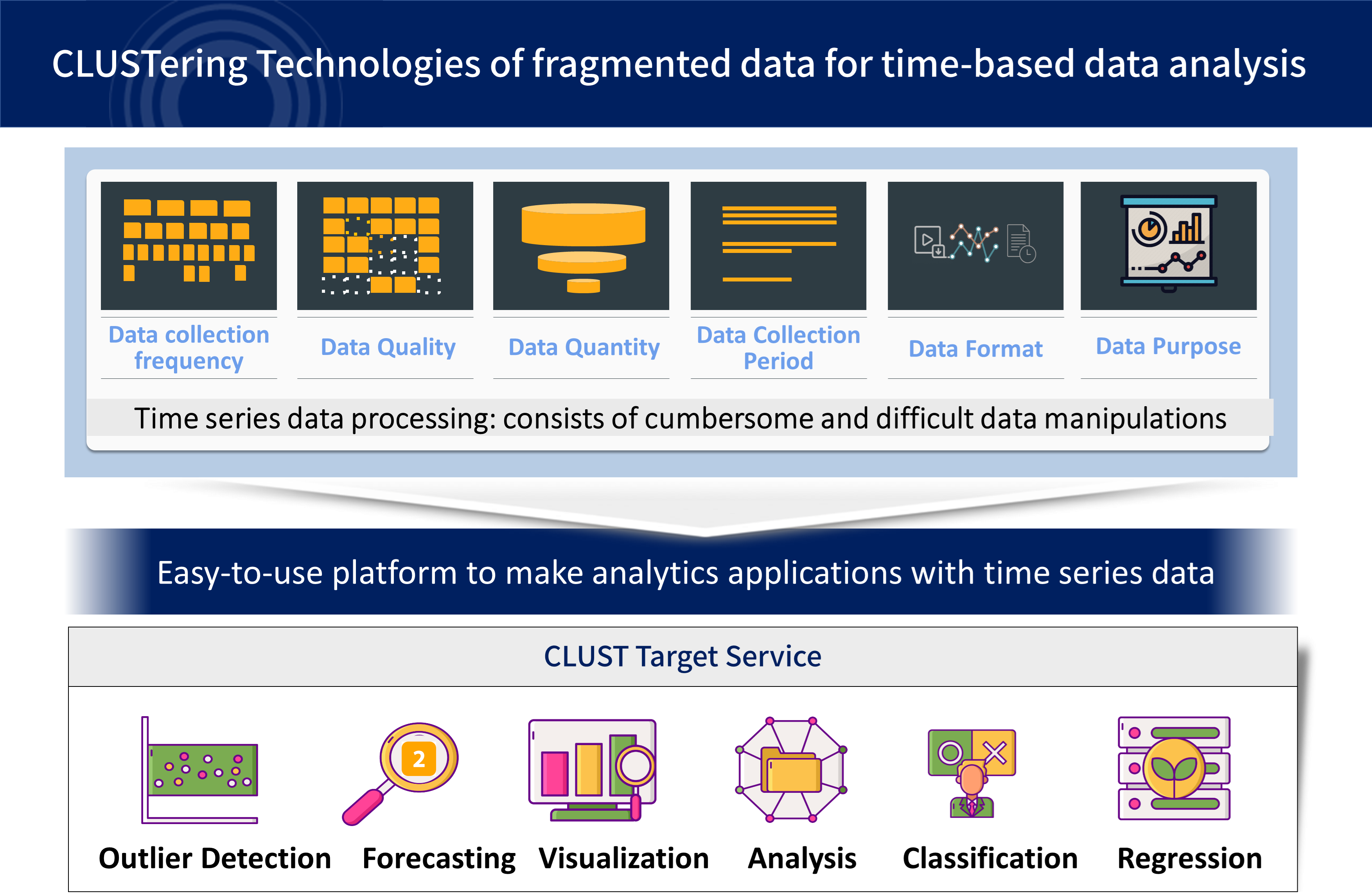 CLUSTering Technologies of fragmented data for time-based data analysis

Data collection frequency

Data Quality

Data Quantity

Data Collection Period

Data Format

Data Purpose

Time series data processing: consists of cumbersome and difficult data manipulations

Easy-to-use platform to make analytics applications with time series data

CLUST Target Service

2

Outlier Detection

Forecasting

Visualization

Analysis

Classification

Regression